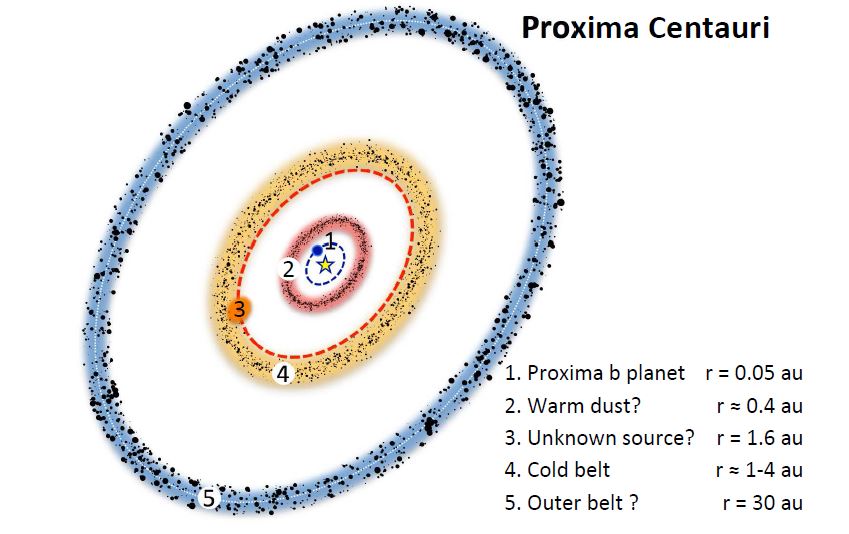 Proxima Centauri

1

2

3

4

5

1. Proxima b planet r = 0.05 au
2. Warm dust? r ≈ 0.4 au
3. Unknown source? r = 1.6 au
4. Cold belt r ≈ 1-4 au
5. Outer belt ? r = 30 au